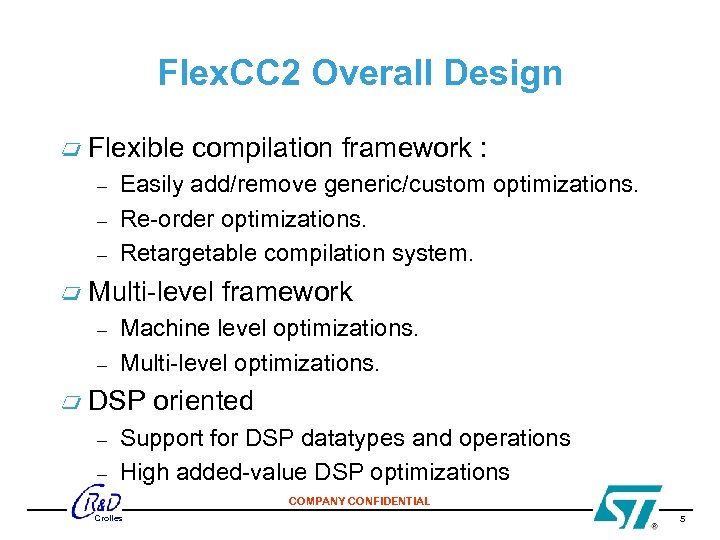 FlexCC2 Overall Design

Flexible compilation framework :
– Easily add/remove generic/custom optimizations.
– Re-order optimizations.
– Retargetable compilation system.

Multi-level framework
– Machine level optimizations.
– Multi-level optimizations.

DSP oriented
– Support for DSP datatypes and operations
– High added-value DSP optimizations

R&D Crolles

COMPANY CONFIDENTIAL

ST ®

5